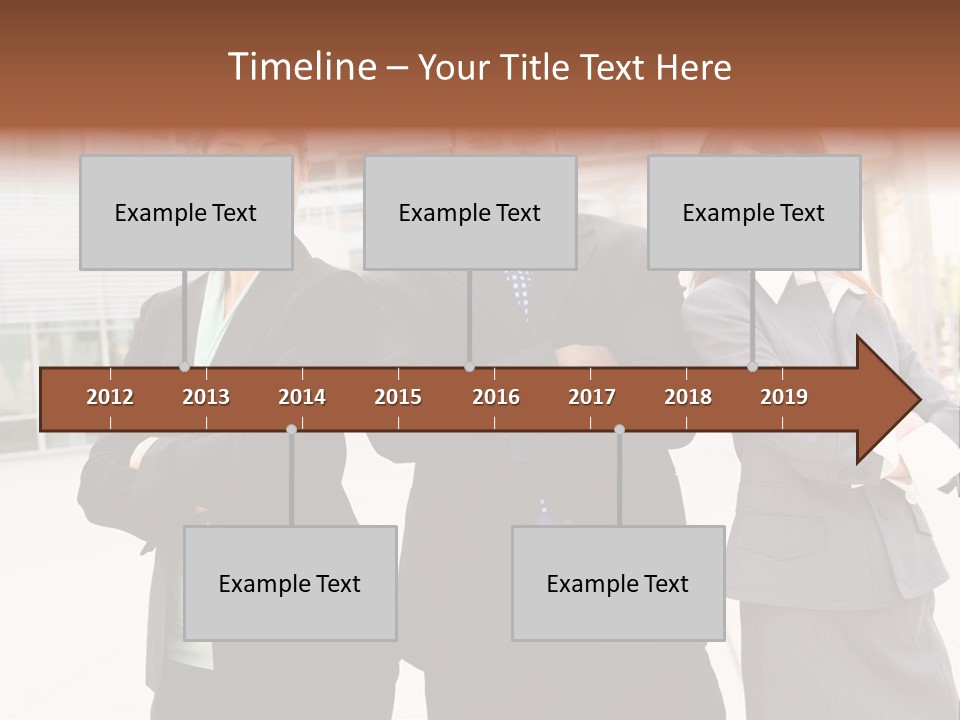 Timeline – Your Title Text Here

Example Text

Example Text

Example Text

2012
2013
2014
2015
2016
2017
2018
2019

Example Text

Example Text